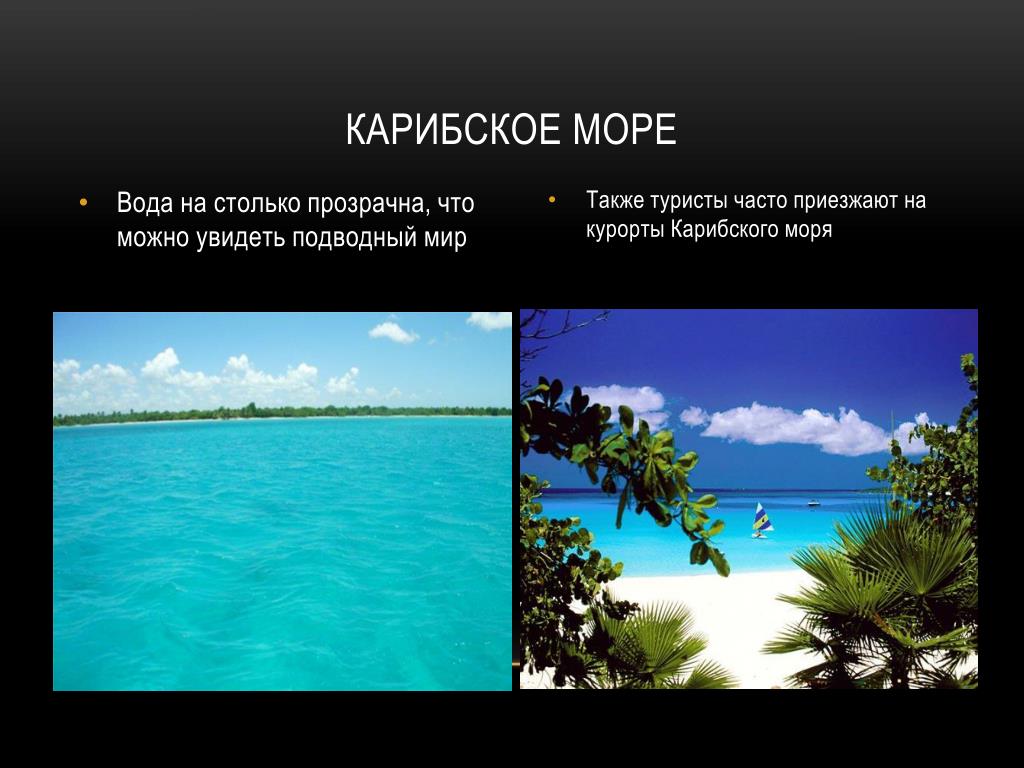 КАРИБСКОЕ МОРЕ

• Вода на столько прозрачна, что можно увидеть подводный мир

• Также туристы часто приезжают на курорты Карибского моря